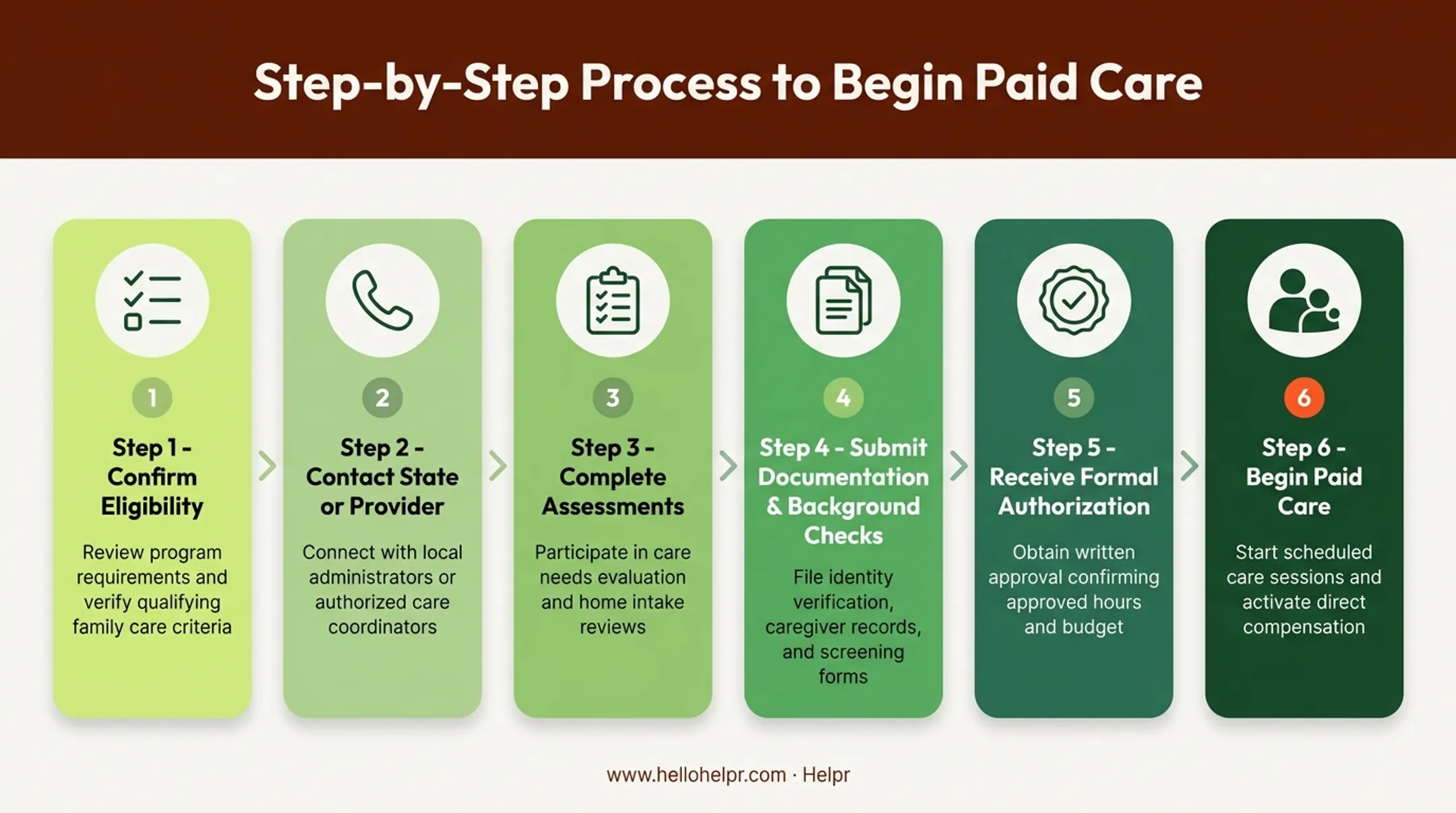 Step-by-Step Process to Begin Paid Care

1

Step 1 - Confirm Eligibility

Review program requirements and verify qualifying family care criteria

2

Step 2 - Contact State or Provider

Connect with local administrators or authorized care coordinators

3

Step 3 - Complete Assessments

Participate in care needs evaluation and home intake reviews

4

Step 4 - Submit Documentation & Background Checks

File identity verification, caregiver records, and screening forms

5

Step 5 - Receive Formal Authorization

Obtain written approval confirming approved hours and budget

6

Step 6 - Begin Paid Care

Start scheduled care sessions and activate direct compensation

www.hellohelpr.com · Helpr